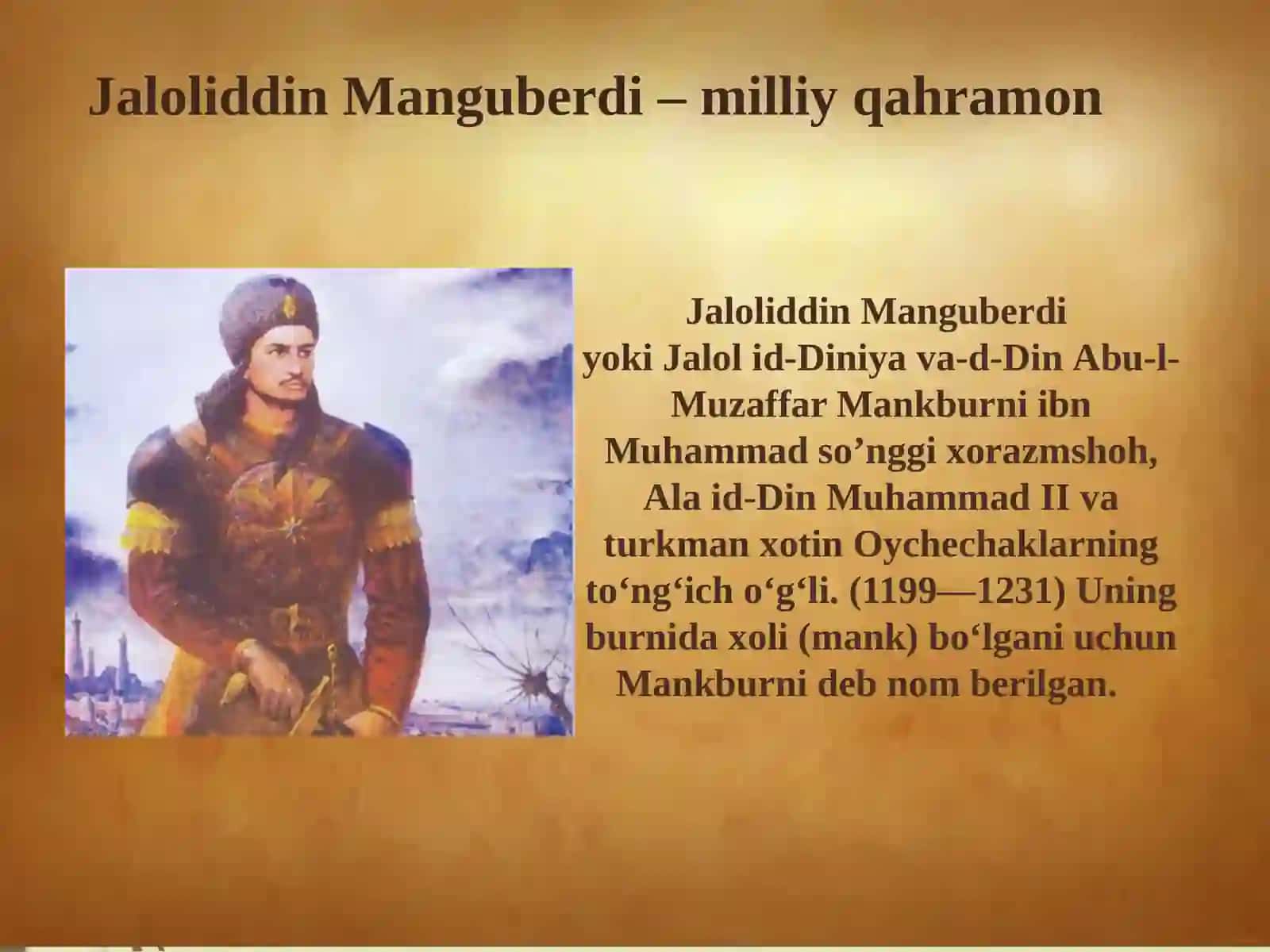 Jaloliddin Manguberdi – milliy qahramon

Jaloliddin Manguberdi yoki Jalol id-Diniya va-d-Din Abu-l-Muzaffar Mankburni ibn Muhammad so’nggi xorazmshoh, Ala id-Din Muhammad II va turkman xotin Oychechaklarning to‘ng‘ich o‘g‘li. (1199—1231) Uning burnida xoli (mank) bo‘lgani uchun Mankburni deb nom berilgan.